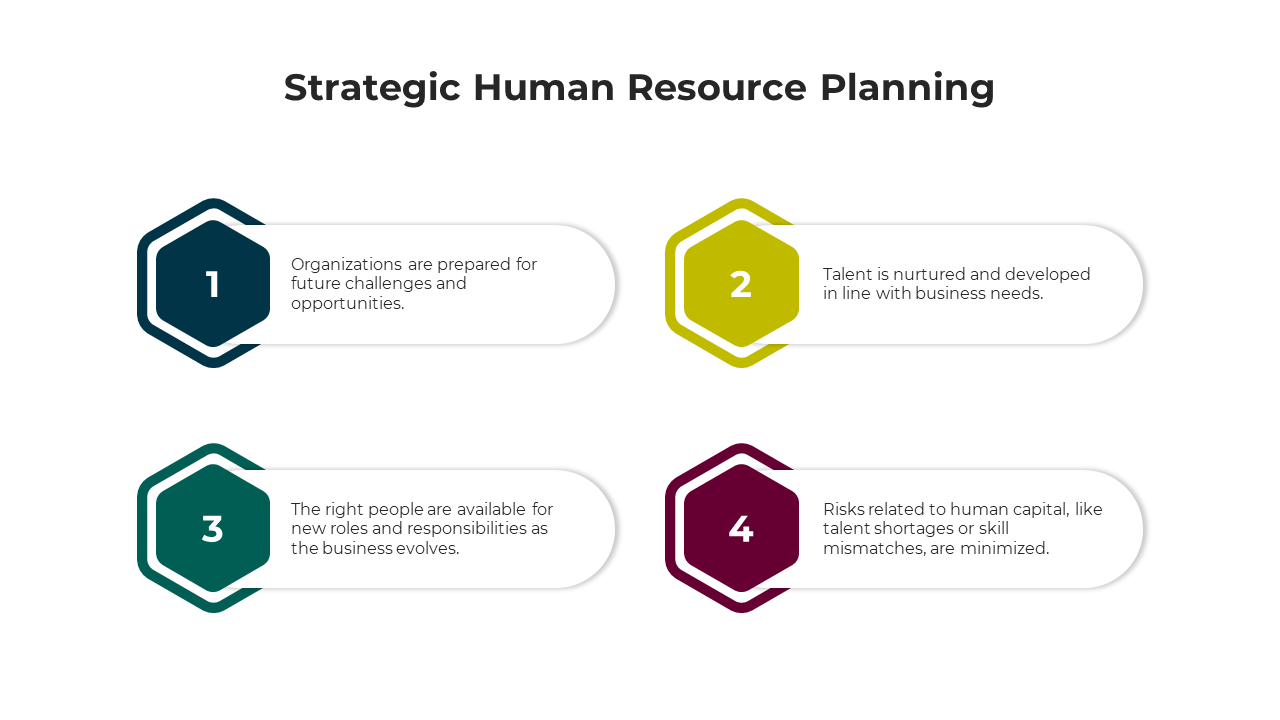 Strategic Human Resource Planning

1

Organizations are prepared for future challenges and opportunities.

2

Talent is nurtured and developed in line with business needs.

3

The right people are available for new roles and responsibilities as the business evolves.

4

Risks related to human capital, like talent shortages or skill mismatches, are minimized.